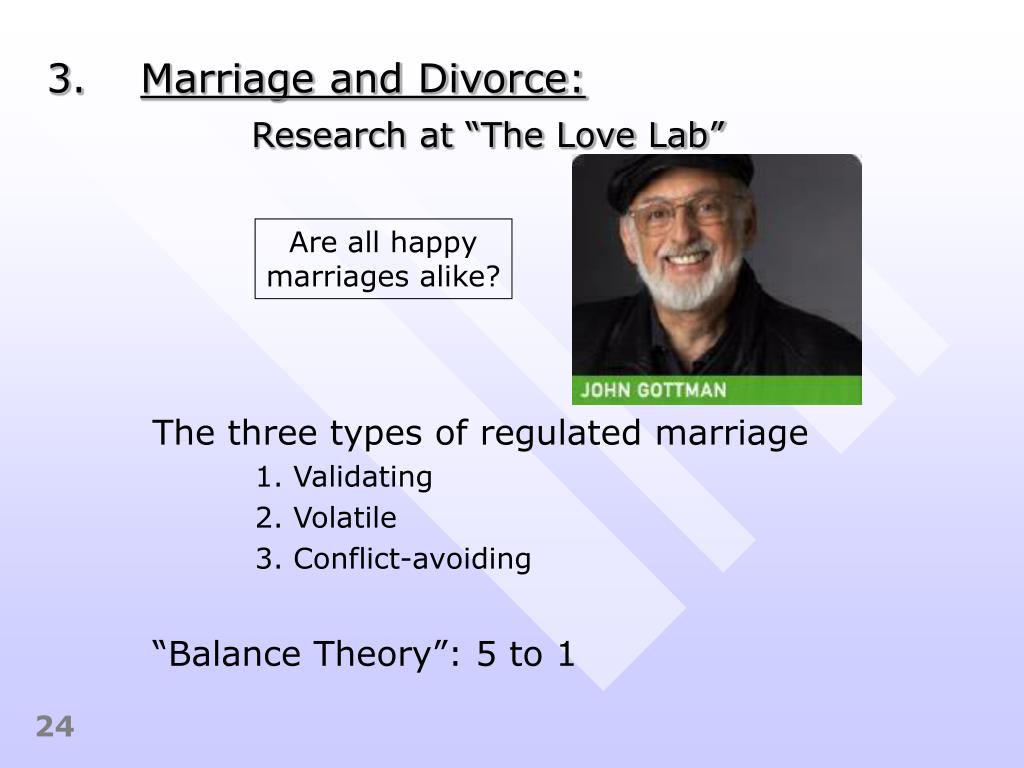 3. Marriage and Divorce:

Research at “The Love Lab”

Are all happy marriages alike?

JOHN GOTTMAN

The three types of regulated marriage

1. Validating

2. Volatile

3. Conflict-avoiding

“Balance Theory”: 5 to 1

24